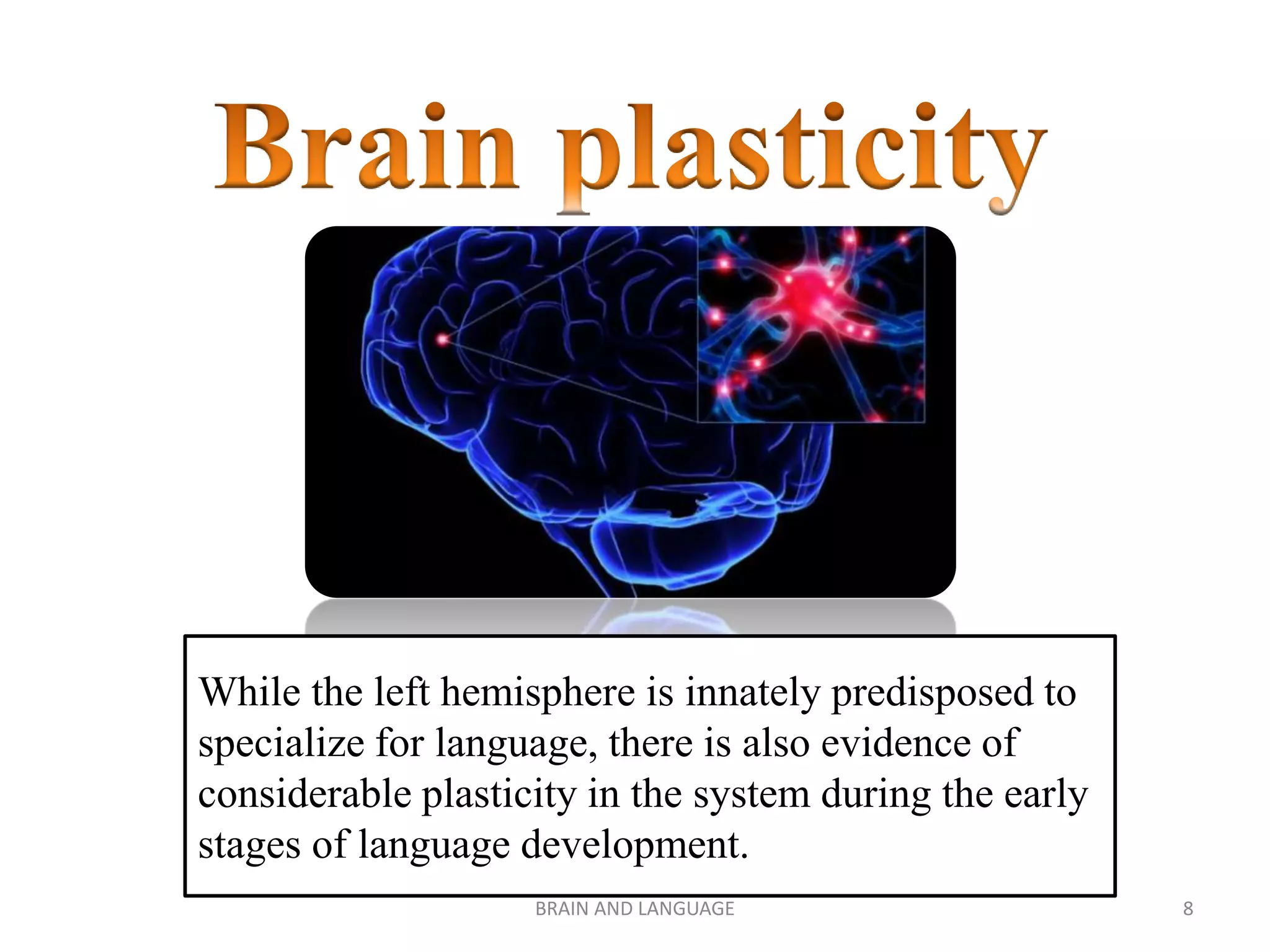 Brain plasticity

While the left hemisphere is innately predisposed to specialize for language, there is also evidence of considerable plasticity in the system during the early stages of language development.

BRAIN AND LANGUAGE

8